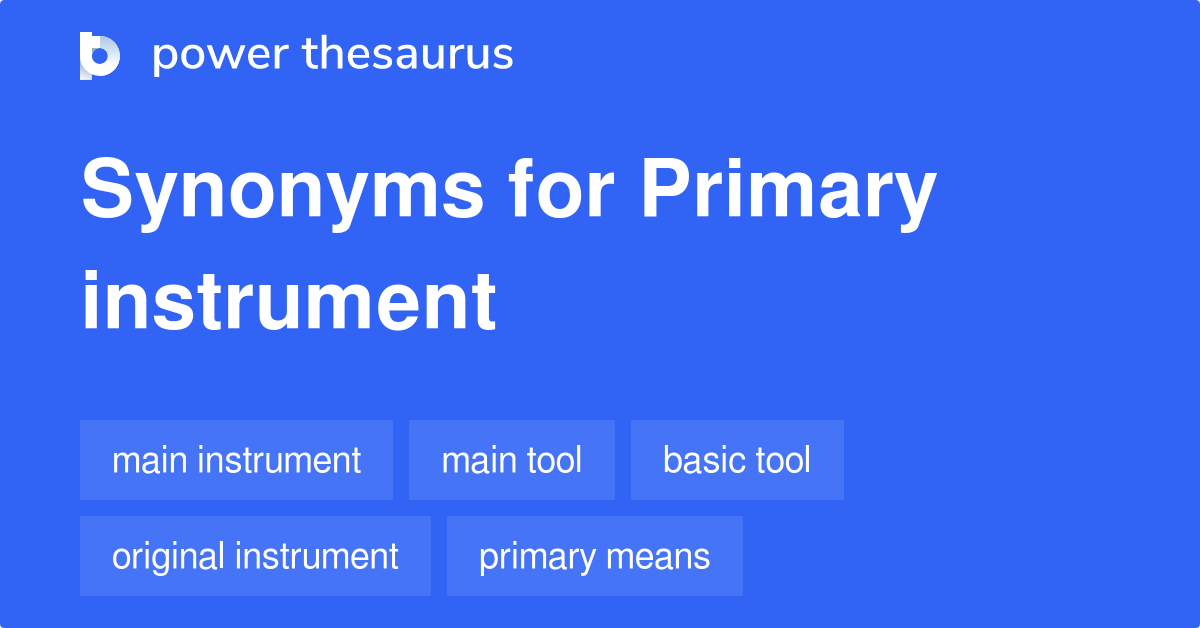 power thesaurus

Synonyms for Primary instrument

main instrument
main tool
basic tool
original instrument
primary means